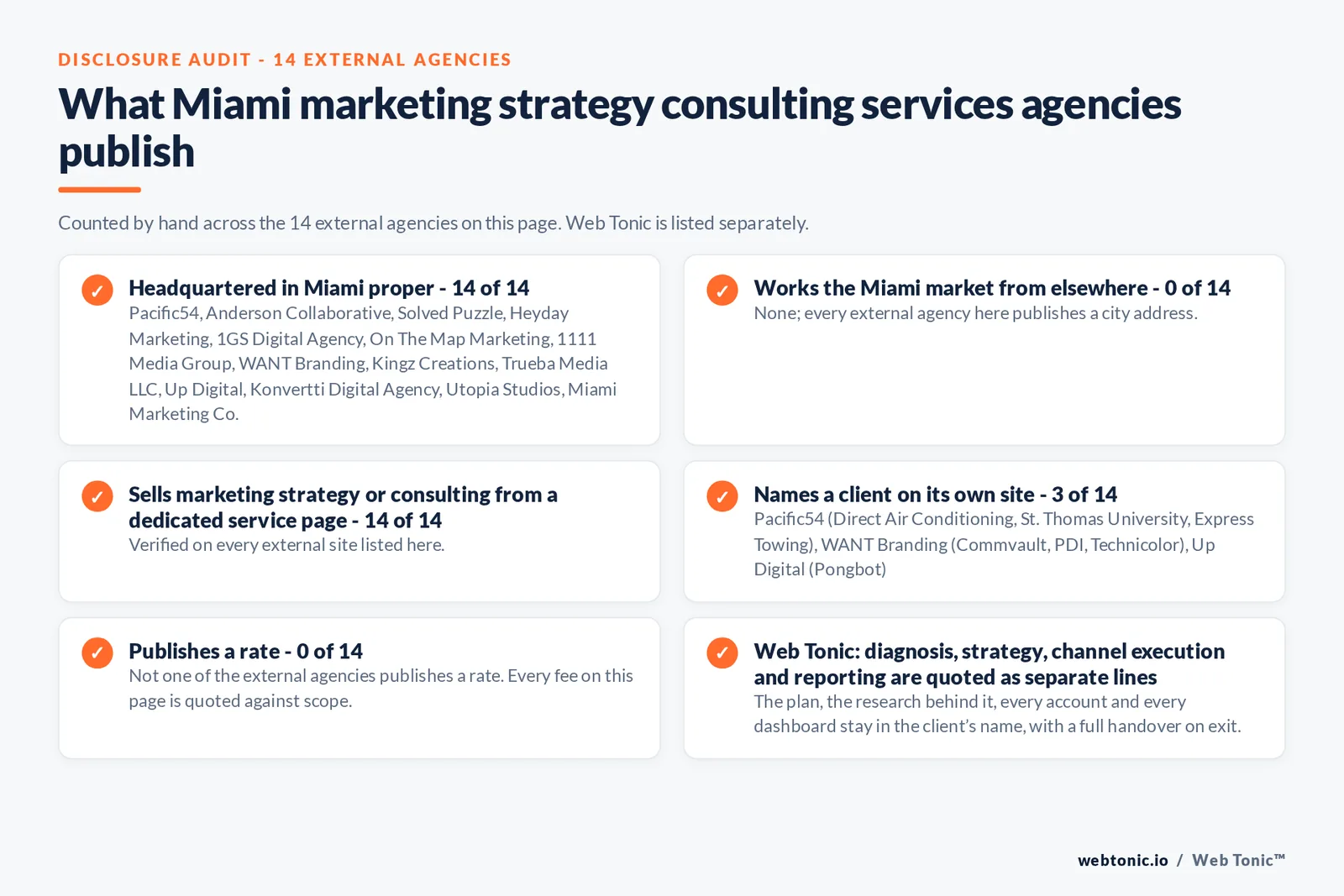 DISCLOSURE AUDIT - 14 EXTERNAL AGENCIES

What Miami marketing strategy consulting services agencies publish

Counted by hand across the 14 external agencies on this page. Web Tonic is listed separately.

✓ Headquartered in Miami proper - 14 of 14
Pacific54, Anderson Collaborative, Solved Puzzle, Heyday Marketing, 1GS Digital Agency, On The Map Marketing, 1111 Media Group, WANT Branding, Kingz Creations, Trueba Media LLC, Up Digital, Konvertti Digital Agency, Utopia Studios, Miami Marketing Co.

✓ Works the Miami market from elsewhere - 0 of 14
None; every external agency here publishes a city address.

✓ Sells marketing strategy or consulting from a dedicated service page - 14 of 14
Verified on every external site listed here.

✓ Names a client on its own site - 3 of 14
Pacific54 (Direct Air Conditioning, St. Thomas University, Express Towing), WANT Branding (Commvault, PDI, Technicolor), Up Digital (Pongbot)

✓ Publishes a rate - 0 of 14
Not one of the external agencies publishes a rate. Every fee on this page is quoted against scope.

✓ Web Tonic: diagnosis, strategy, channel execution and reporting are quoted as separate lines
The plan, the research behind it, every account and every dashboard stay in the client's name, with a full handover on exit.

webtonic.io / Web Tonic™